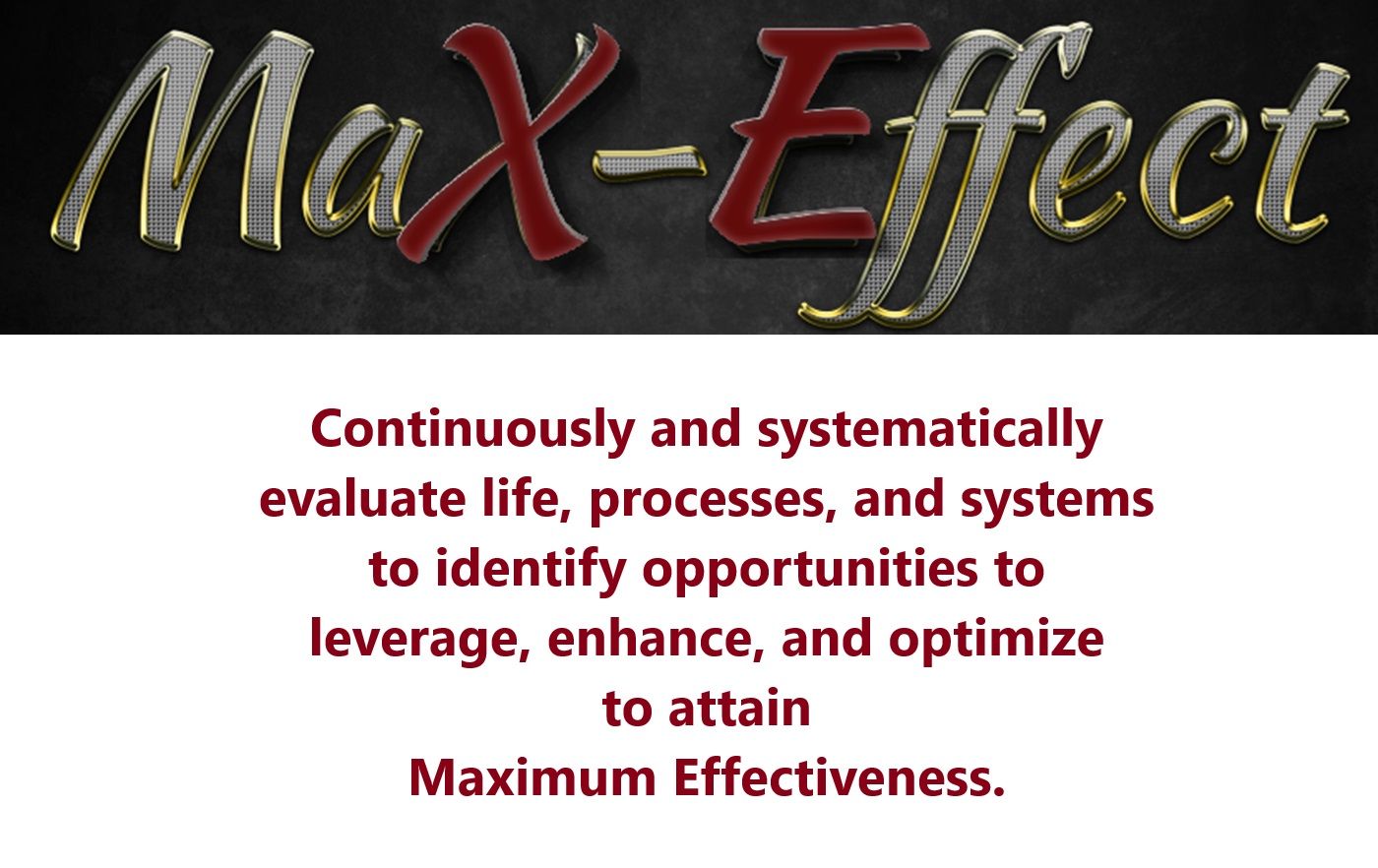 MaX-Effect

Continuously and systematically evaluate life, processes, and systems to identify opportunities to leverage, enhance, and optimize to attain Maximum Effectiveness.